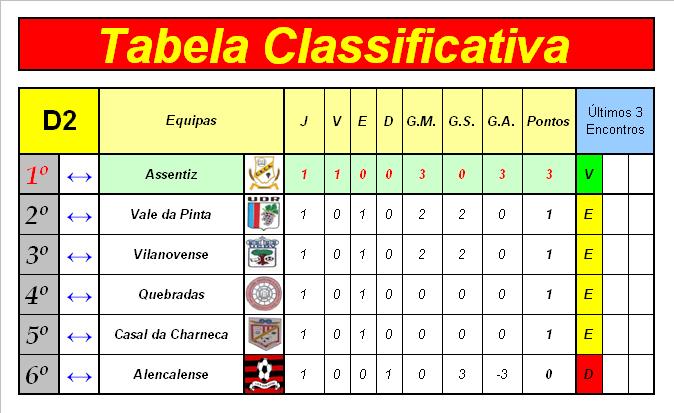 Tabela Classificativa

| D2 | | Equipas | | J | V | E | D | G.M. | G.S. | G.A. | Pontos | Últimos 3 Encontros | | |
|---|---|---|---|---|---|---|---|---|---|---|---|---|---|---|
| 1º | ↔ | Assentiz | | 1 | 1 | 0 | 0 | 3 | 0 | 3 | 3 | V | | |
| 2º | ↔ | Vale da Pinta | UDR | 1 | 0 | 1 | 0 | 2 | 2 | 0 | 1 | E | | |
| 3º | ↔ | Vilanovense | | 1 | 0 | 1 | 0 | 2 | 2 | 0 | 1 | E | | |
| 4º | ↔ | Quebradas | | 1 | 0 | 1 | 0 | 0 | 0 | 0 | 1 | E | | |
| 5º | ↔ | Casal da Charneca | | 1 | 0 | 1 | 0 | 0 | 0 | 0 | 1 | E | | |
| 6º | ↔ | Alencalense | | 1 | 0 | 0 | 1 | 0 | 3 | -3 | 0 | D | | |